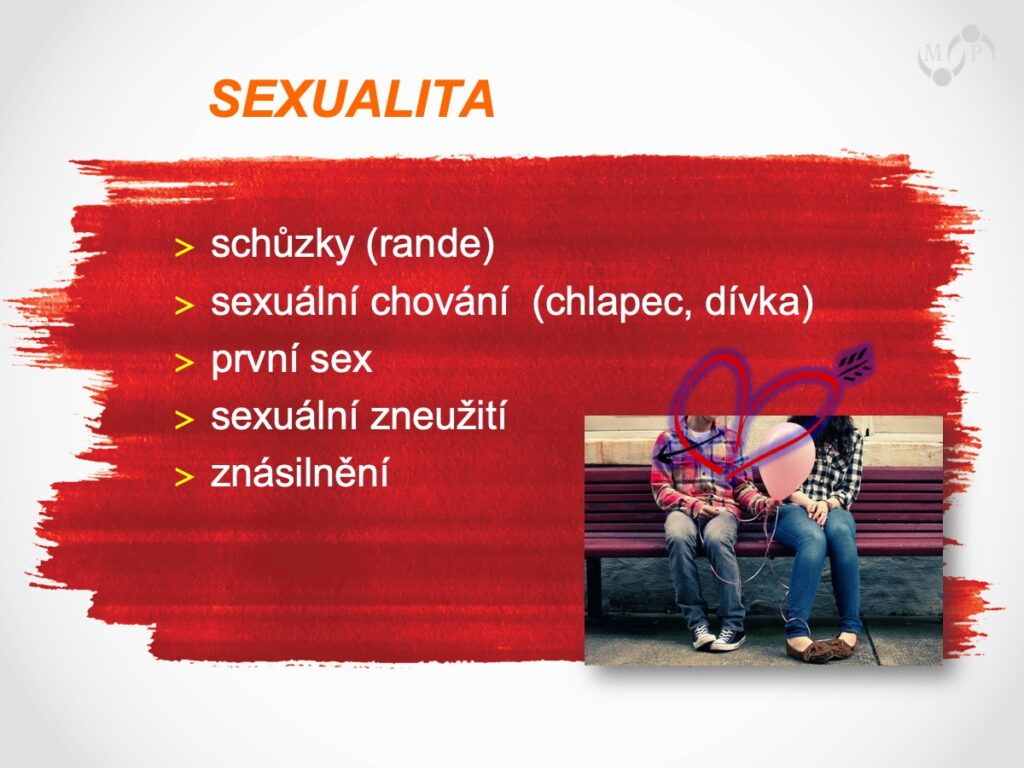 M P

SEXUALITA

> schůzky (rande)
> sexuální chování (chlapec, dívka)
> první sex
> sexuální zneužití
> znásilnění